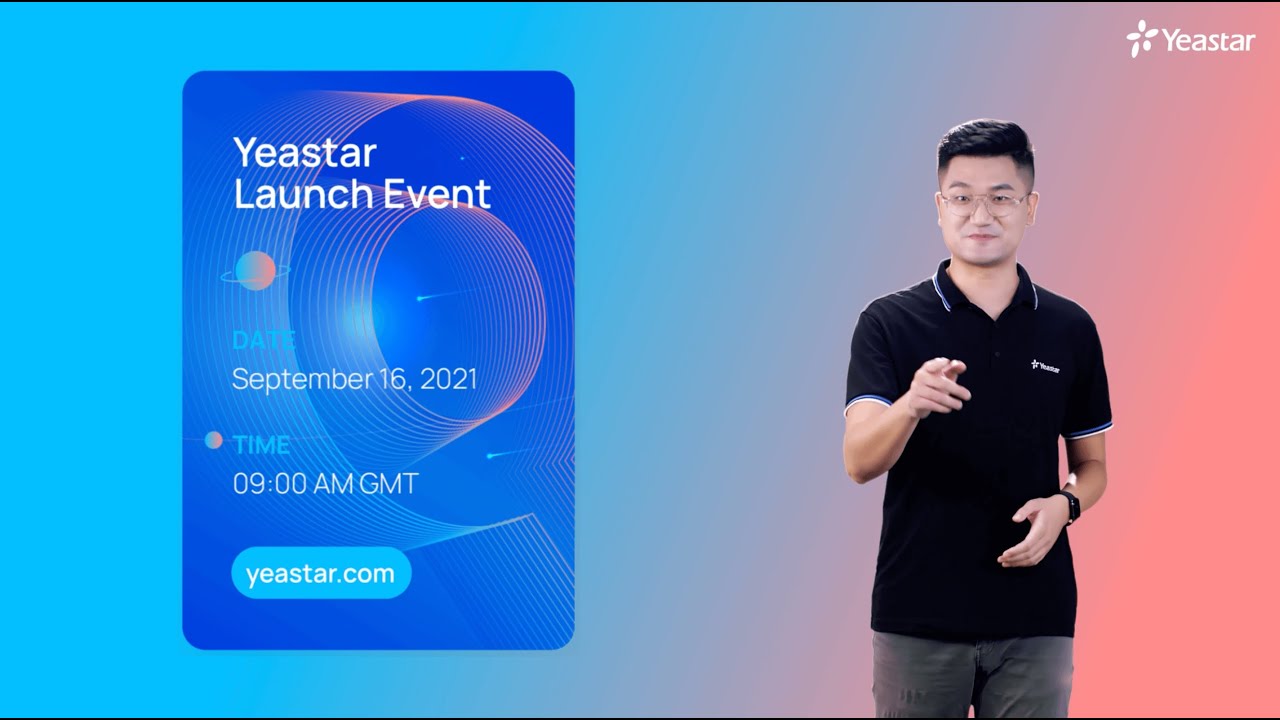 Yeastar

Yeastar Launch Event

DATE
September 16, 2021

TIME
09:00 AM GMT

yeastar.com

Yeastar